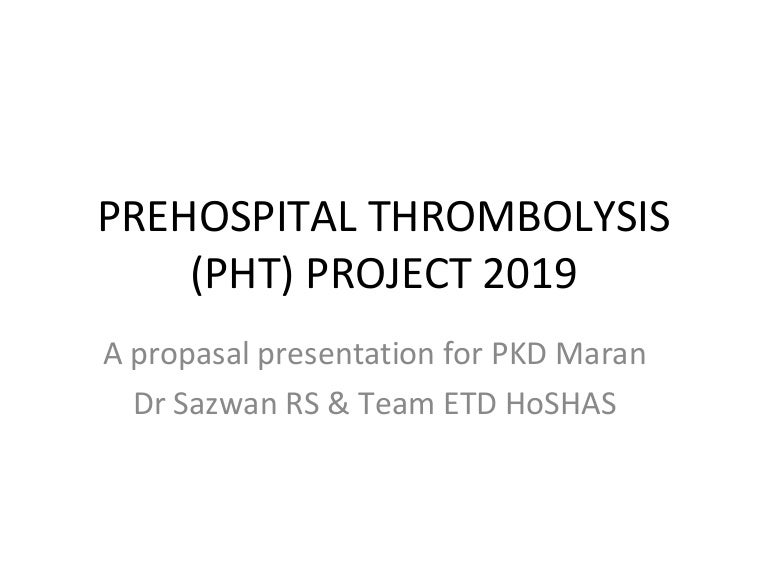 PREHOSPITAL THROMBOLYSIS (PHT) PROJECT 2019

A propasal presentation for PKD Maran
Dr Sazwan RS & Team ETD HoSHAS